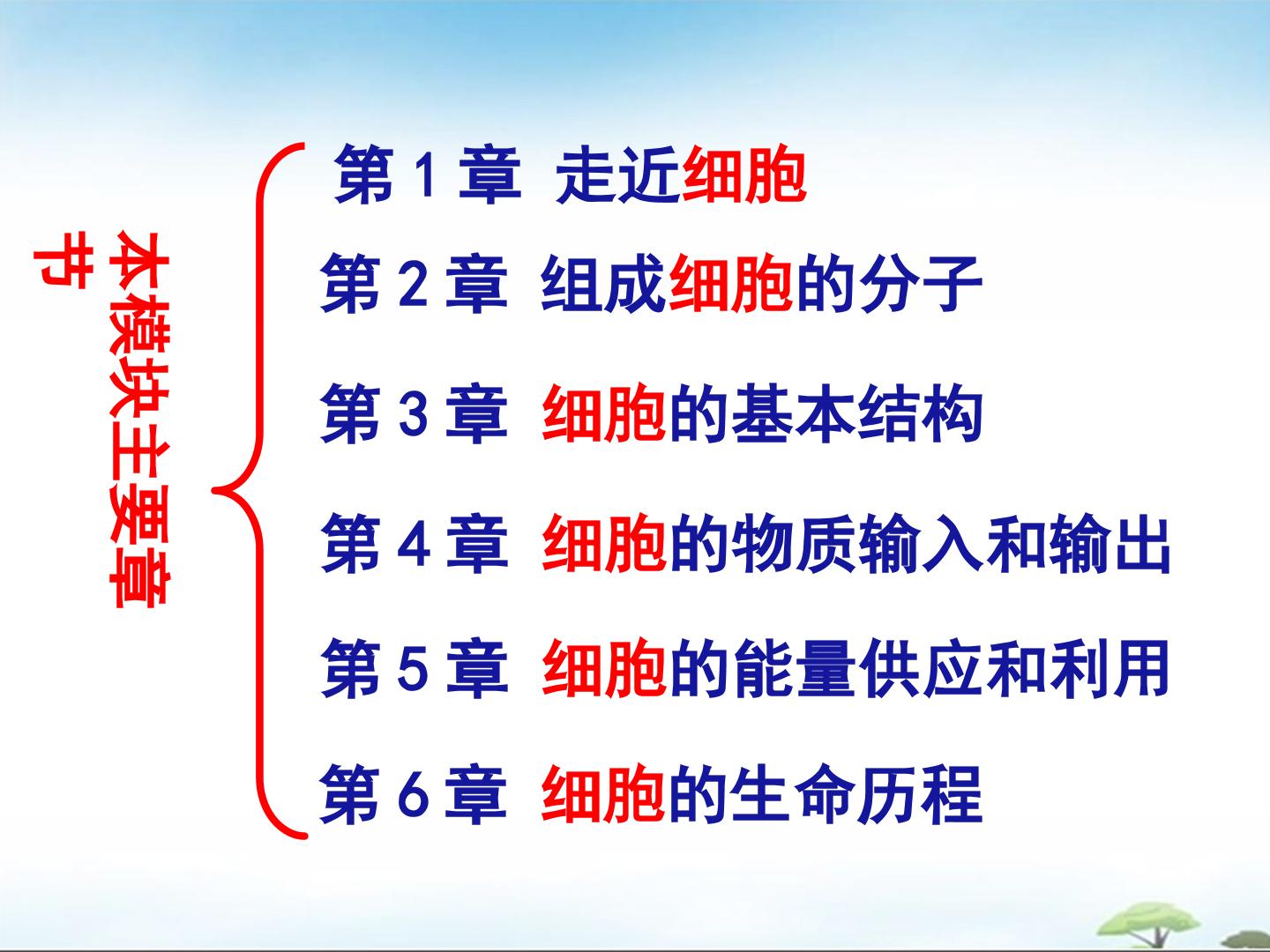 本模块主要章节

第1章 走近细胞

第2章 组成细胞的分子

第3章 细胞的基本结构

第4章 细胞的物质输入和输出

第5章 细胞的能量供应和利用

第6章 细胞的生命历程